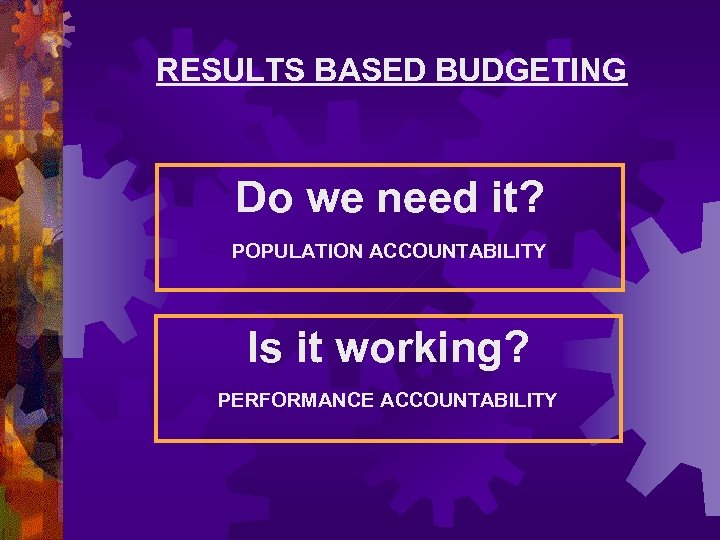 RESULTS BASED BUDGETING

Do we need it?

POPULATION ACCOUNTABILITY

Is it working?

PERFORMANCE ACCOUNTABILITY